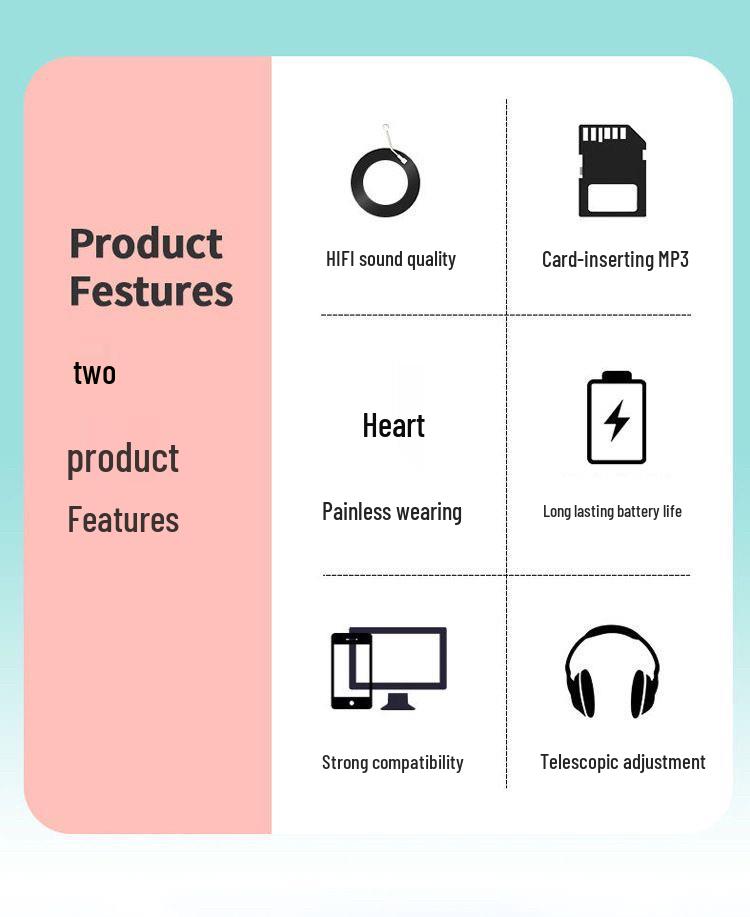 Product Festures

two

product

Features

HIFI sound quality

Card-inserting MP3

Heart

Painless wearing

Long lasting battery life

Strong compatibility

Telescopic adjustment